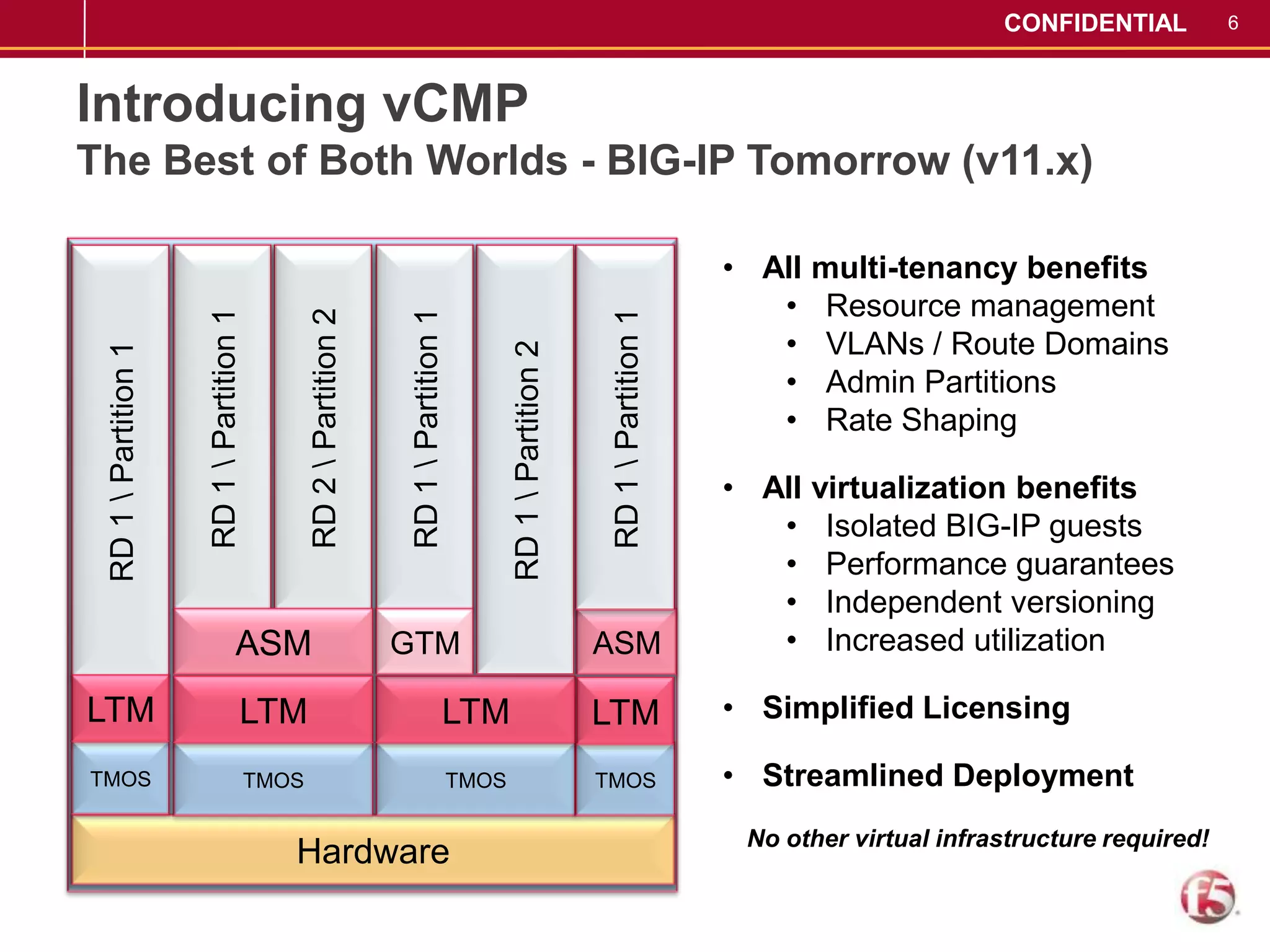 CONFIDENTIAL 6

Introducing vCMP
The Best of Both Worlds - BIG-IP Tomorrow (v11.x)

RD 1 \ Partition 1

RD 1 \ Partition 1

RD 2 \ Partition 2

RD 1 \ Partition 1

RD 1 \ Partition 2

RD 1 \ Partition 1

ASM

GTM

ASM

LTM

LTM

LTM

LTM

TMOS

TMOS

TMOS

TMOS

Hardware

• All multi-tenancy benefits
  • Resource management
  • VLANs / Route Domains
  • Admin Partitions
  • Rate Shaping

• All virtualization benefits
  • Isolated BIG-IP guests
  • Performance guarantees
  • Independent versioning
  • Increased utilization

• Simplified Licensing

• Streamlined Deployment

No other virtual infrastructure required!

f5